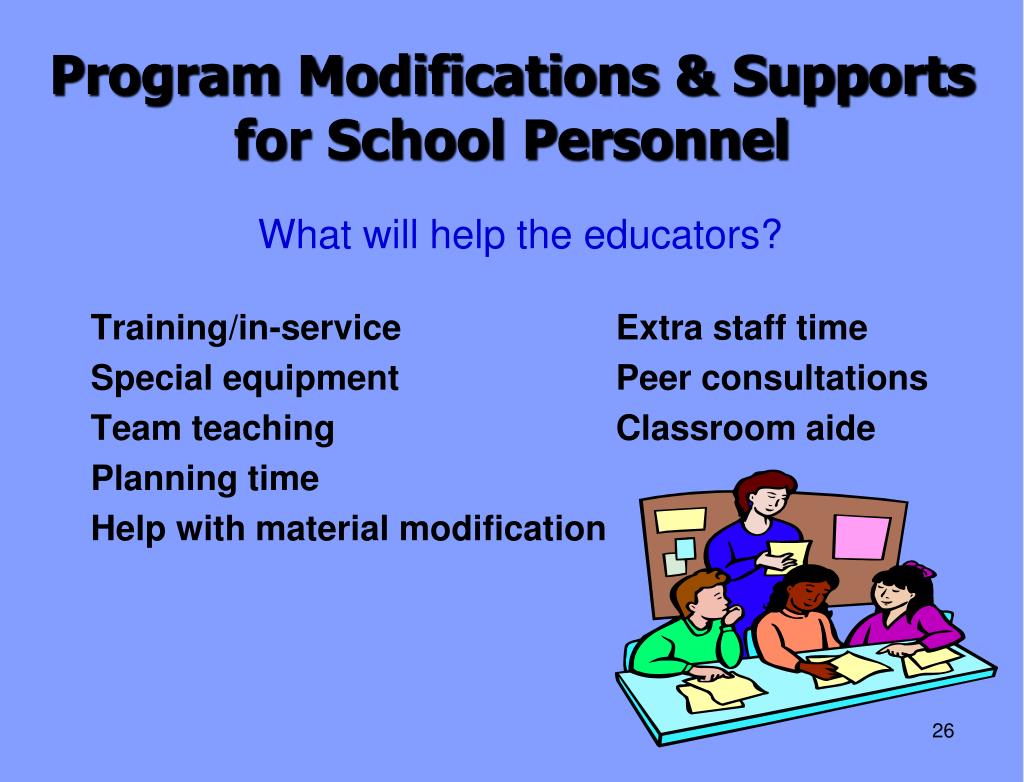 Program Modifications & Supports for School Personnel

What will help the educators?

Training/in-service
Special equipment
Team teaching
Planning time
Help with material modification

Extra staff time
Peer consultations
Classroom aide

26